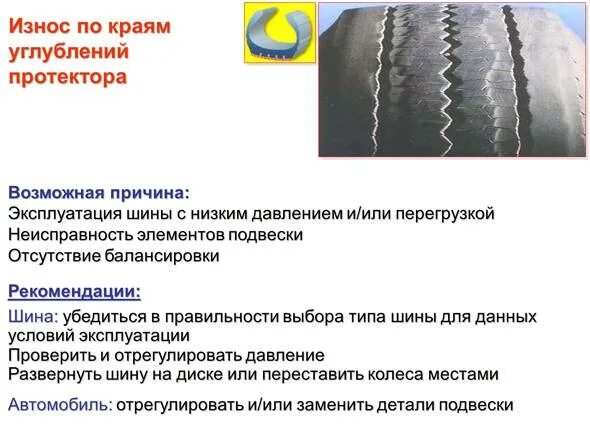 Износ по краям углублений протектора

Возможная причина:
Эксплуатация шины с низким давлением и/или перегрузкой
Неисправность элементов подвески
Отсутствие балансировки

Рекомендации:
Шина: убедиться в правильности выбора типа шины для данных условий эксплуатации
Проверить и отрегулировать давление
Развернуть шину на диске или переставить колеса местами

Автомобиль: отрегулировать и/или заменить детали подвески